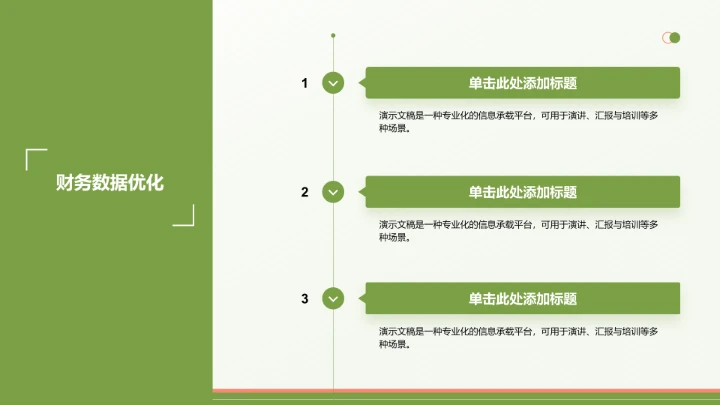 财务数据优化

1

单击此处添加标题

演示文稿是一种专业化的信息承载平台，可用于演讲、汇报与培训等多种场景。

2

单击此处添加标题

演示文稿是一种专业化的信息承载平台，可用于演讲、汇报与培训等多种场景。

3

单击此处添加标题

演示文稿是一种专业化的信息承载平台，可用于演讲、汇报与培训等多种场景。